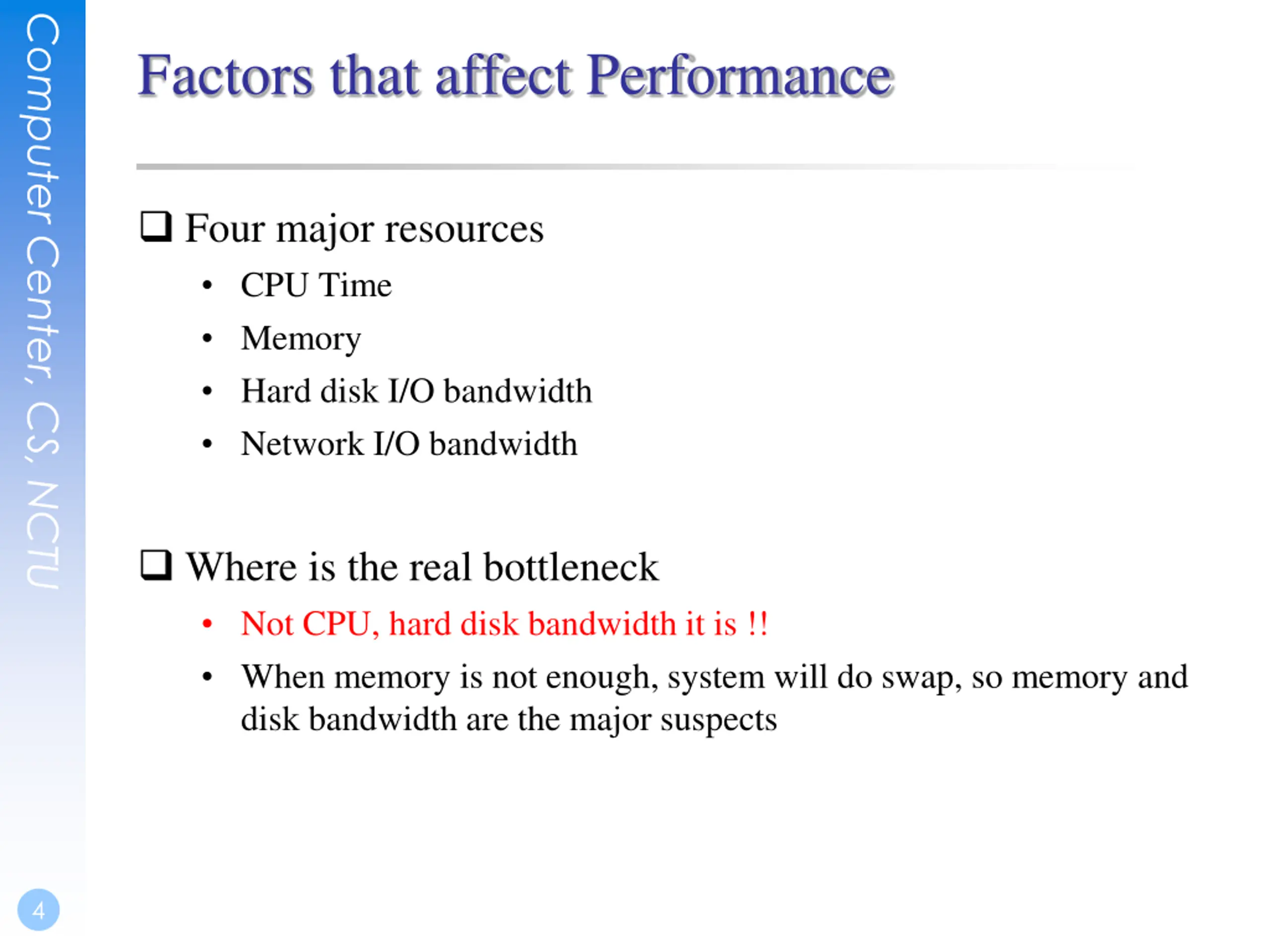 Computer Center, CS, NCTU

Factors that affect Performance

❑ Four major resources
• CPU Time
• Memory
• Hard disk I/O bandwidth
• Network I/O bandwidth

❑ Where is the real bottleneck
• Not CPU, hard disk bandwidth it is !!
• When memory is not enough, system will do swap, so memory and disk bandwidth are the major suspects

4